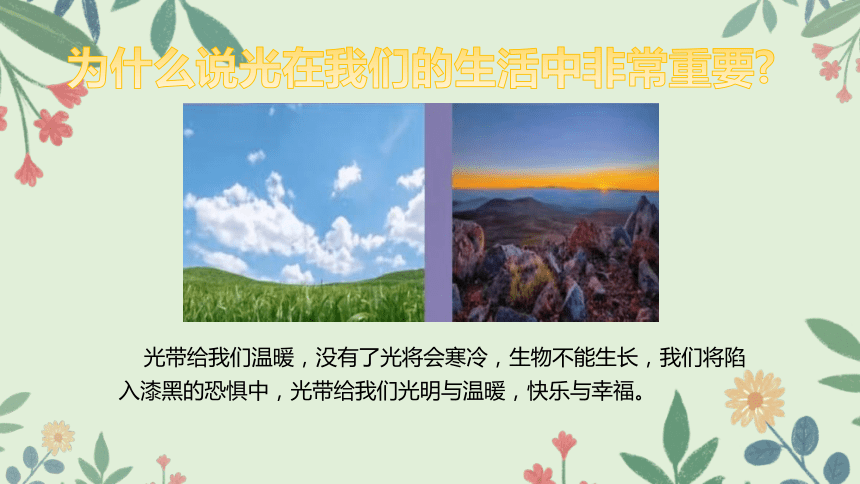 为什么说光在我们的生活中非常重要?

光带给我们温暖，没有了光将会寒冷，生物不能生长，我们将陷入漆黑的恐惧中，光带给我们光明与温暖，快乐与幸福。